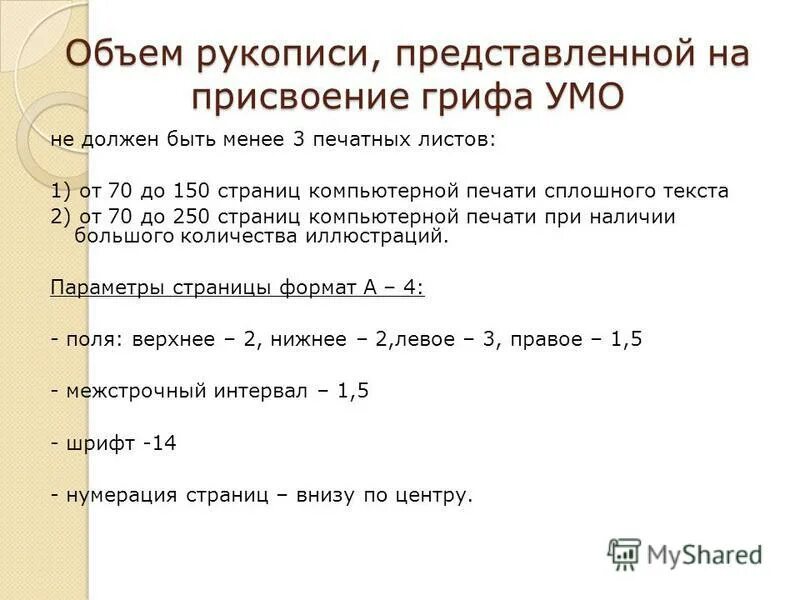 Объем рукописи, представленной на присвоение грифа УМО

не должен быть менее 3 печатных листов:

1) от 70 до 150 страниц компьютерной печати сплошного текста
2) от 70 до 250 страниц компьютерной печати при наличии большого количества иллюстраций.

Параметры страницы формат А – 4:

- поля: верхнее – 2, нижнее – 2,левое – 3, правое – 1,5

- межстрочный интервал – 1,5

- шрифт -14

- нумерация страниц – внизу по центру.

MyShared